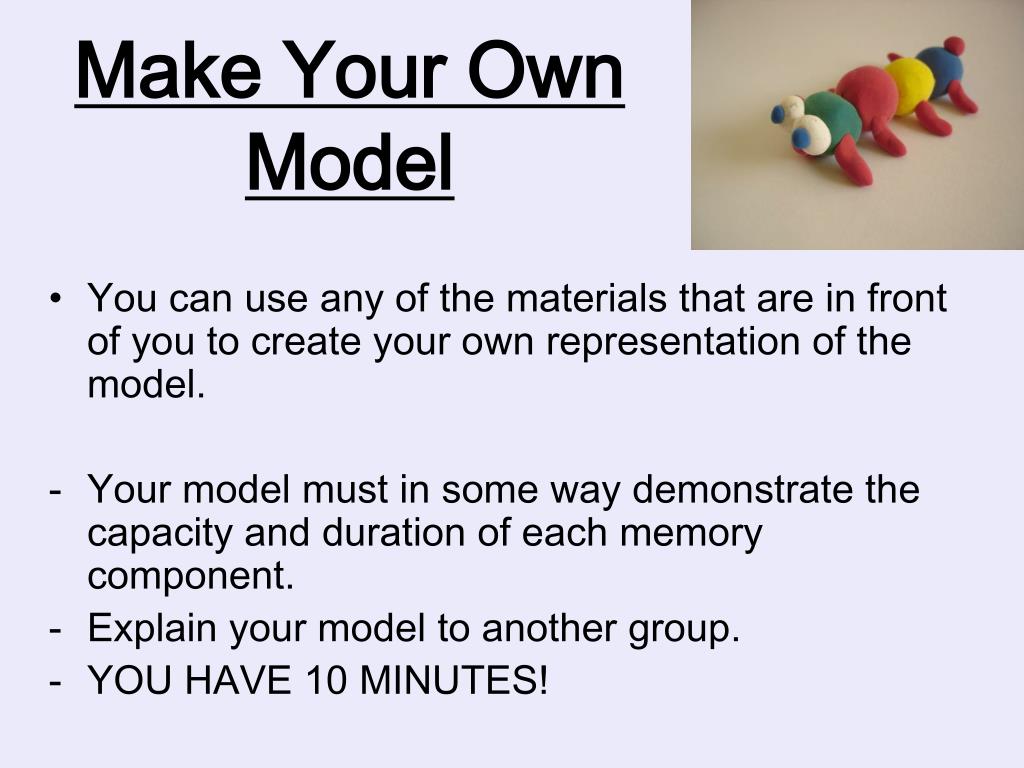 Make Your Own Model

• You can use any of the materials that are in front of you to create your own representation of the model.

- Your model must in some way demonstrate the capacity and duration of each memory component.
- Explain your model to another group.
- YOU HAVE 10 MINUTES!